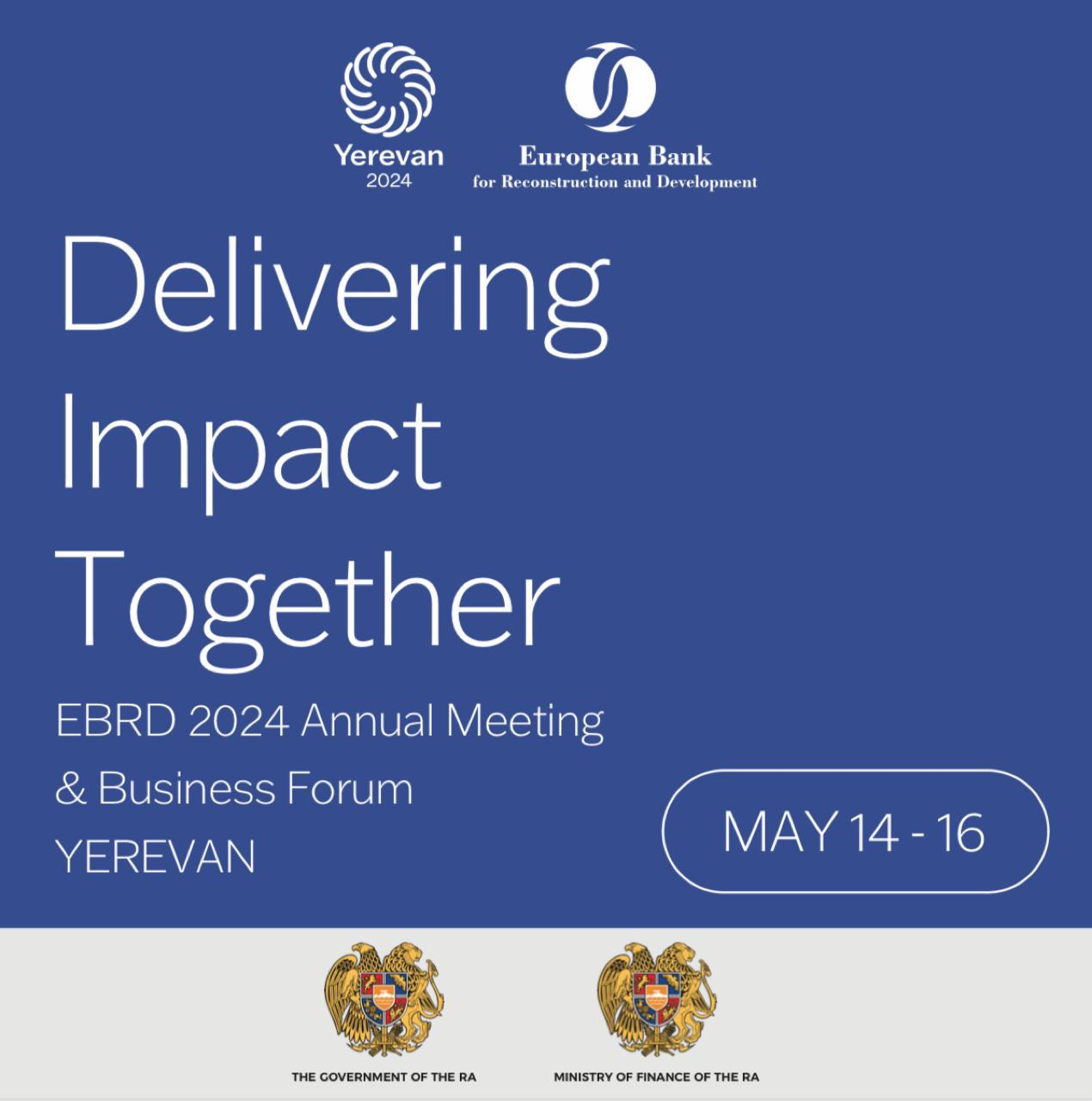 Yerevan
2024

European Bank
for Reconstruction and Development

Delivering Impact Together

EBRD 2024 Annual Meeting & Business Forum
YEREVAN

MAY 14 - 16

THE GOVERNMENT OF THE RA

MINISTRY OF FINANCE OF THE RA